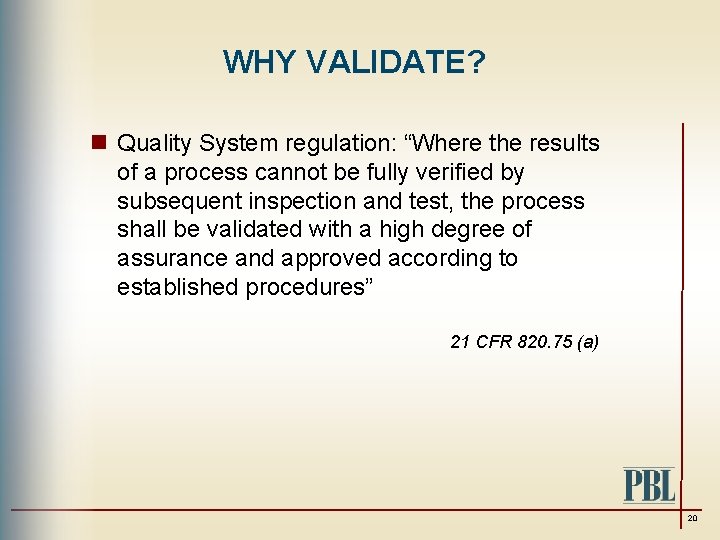 WHY VALIDATE?

• Quality System regulation: "Where the results of a process cannot be fully verified by subsequent inspection and test, the process shall be validated with a high degree of assurance and approved according to established procedures"

21 CFR 820.75 (a)

PBL

20